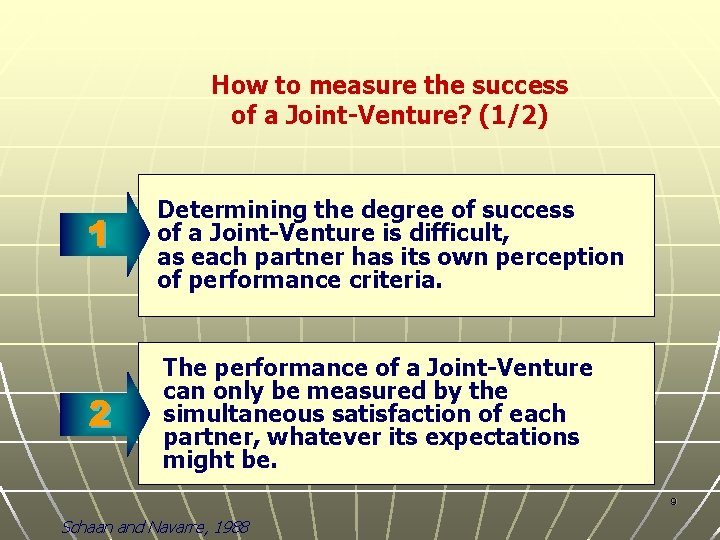 How to measure the success of a Joint-Venture? (1/2)

1

Determining the degree of success of a Joint-Venture is difficult, as each partner has its own perception of performance criteria.

2

The performance of a Joint-Venture can only be measured by the simultaneous satisfaction of each partner, whatever its expectations might be.

9

Schaan and Navarre, 1988